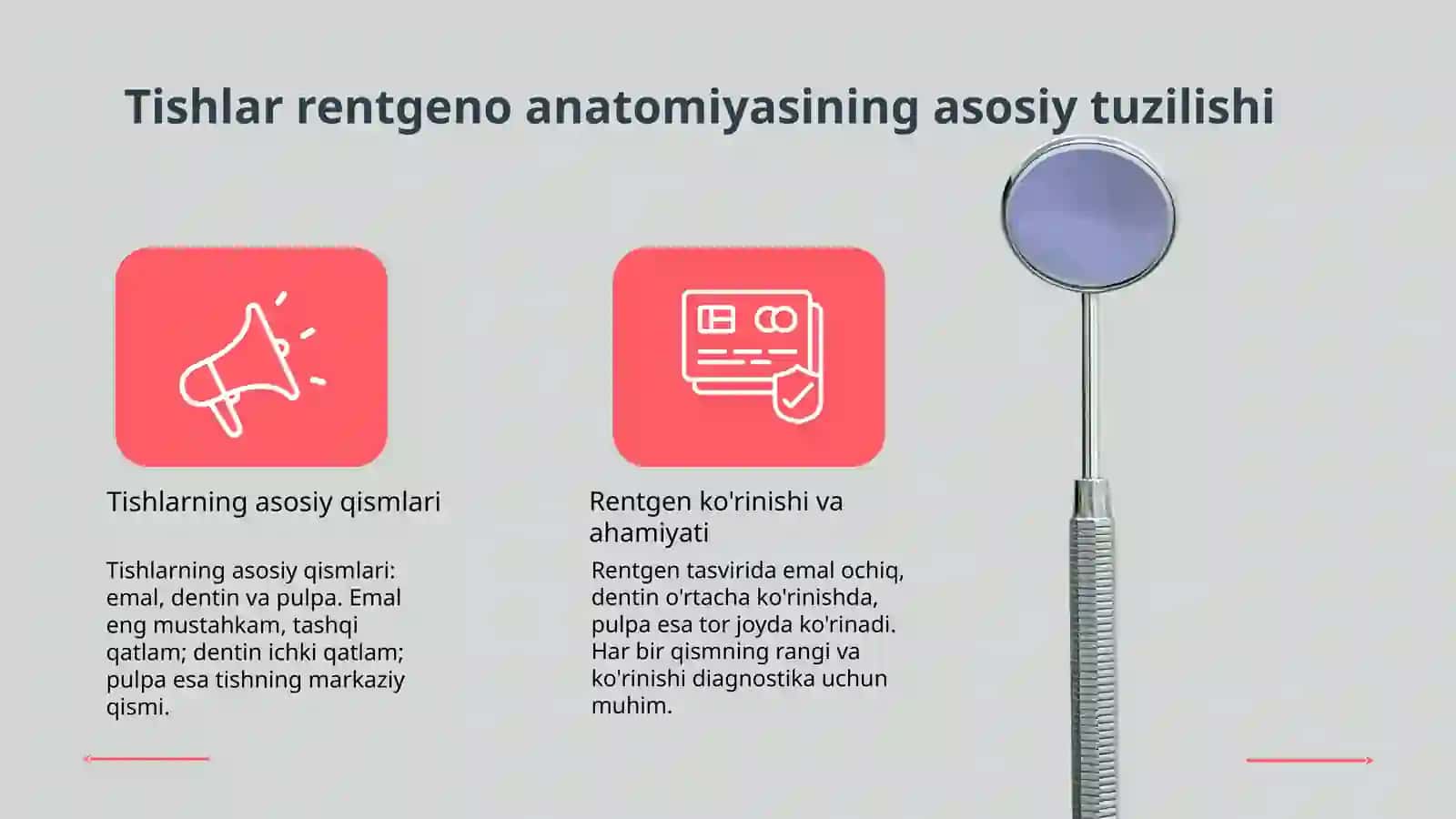 Tishlar rentgeno anatomiyasining asosiy tuzilishi

Tishlarning asosiy qismlari

Tishlarning asosiy qismlari: emal, dentin va pulpa. Emal eng mustahkam, tashqi qatlam; dentin ichki qatlam; pulpa esa tishning markaziy qismi.

Rentgen ko'rinishi va ahamiyati

Rentgen tasvirida emal ochiq, dentin o'rtacha ko'rinishda, pulpa esa tor joyda ko'rinadi. Har bir qismning rangi va ko'rinishi diagnostika uchun muhim.